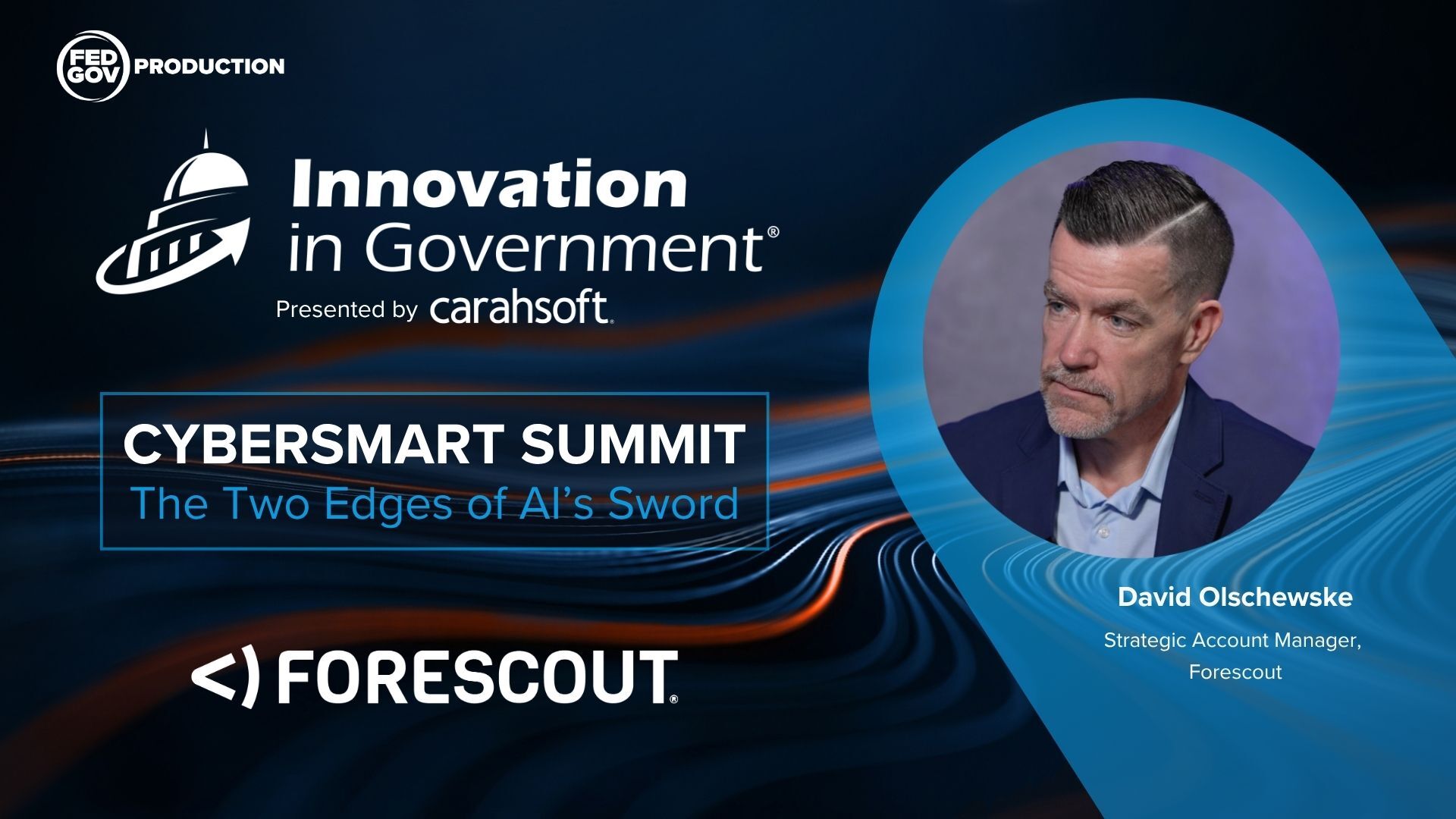 FED GOV PRODUCTION

Innovation in Government®

Presented by carahsoft.

CYBERSMART SUMMIT
The Two Edges of AI's Sword

<) FORESCOUT®

David Olschewske

Strategic Account Manager, Forescout